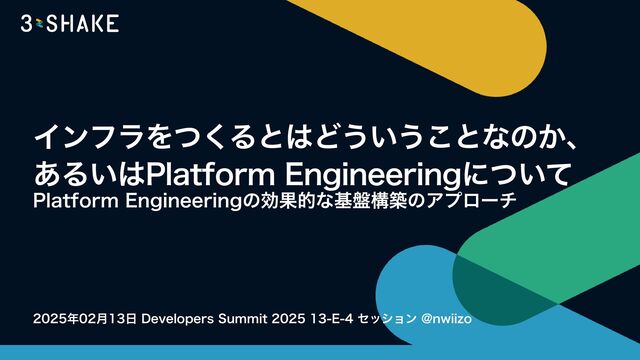 3-SHAKE

インフラをつくるとはどういうことなのか、あるいはPlatform Engineeringについて

Platform Engineeringの効果的な基盤構築のアプローチ

2025年02月13日 Developers Summit 2025 13-E-4 セッション @nwiizo